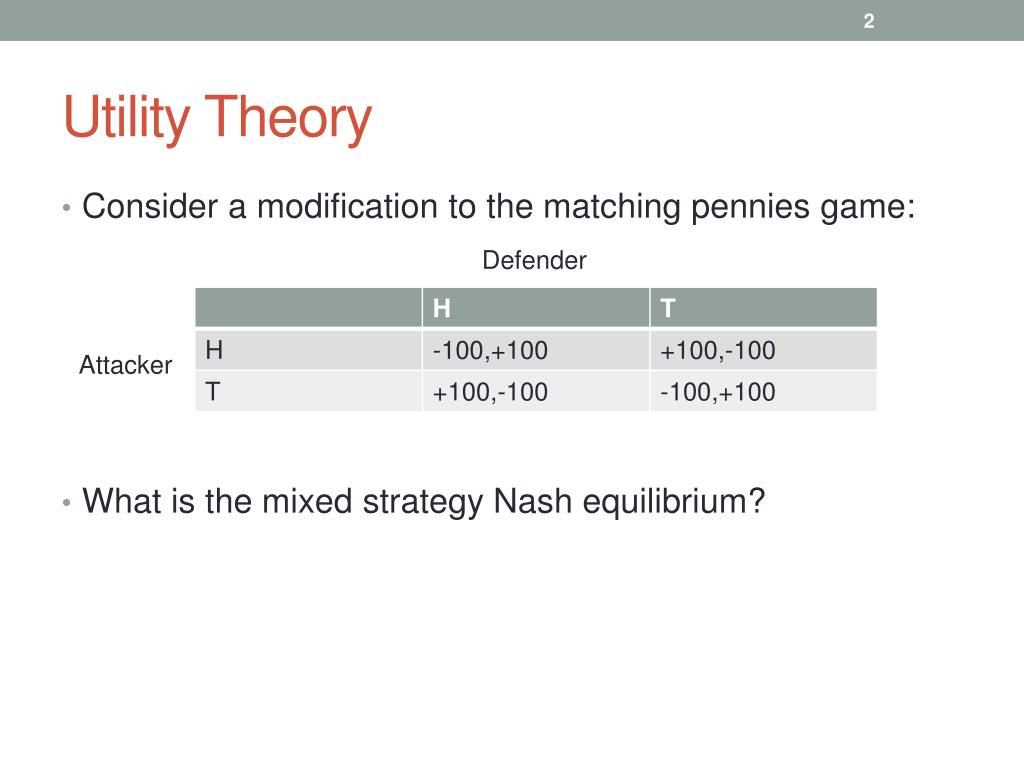 2

Utility Theory

• Consider a modification to the matching pennies game:

Defender

Attacker

| | H | T |
|---|---|---|
| H | -100,+100 | +100,-100 |
| T | +100,-100 | -100,+100 |

• What is the mixed strategy Nash equilibrium?